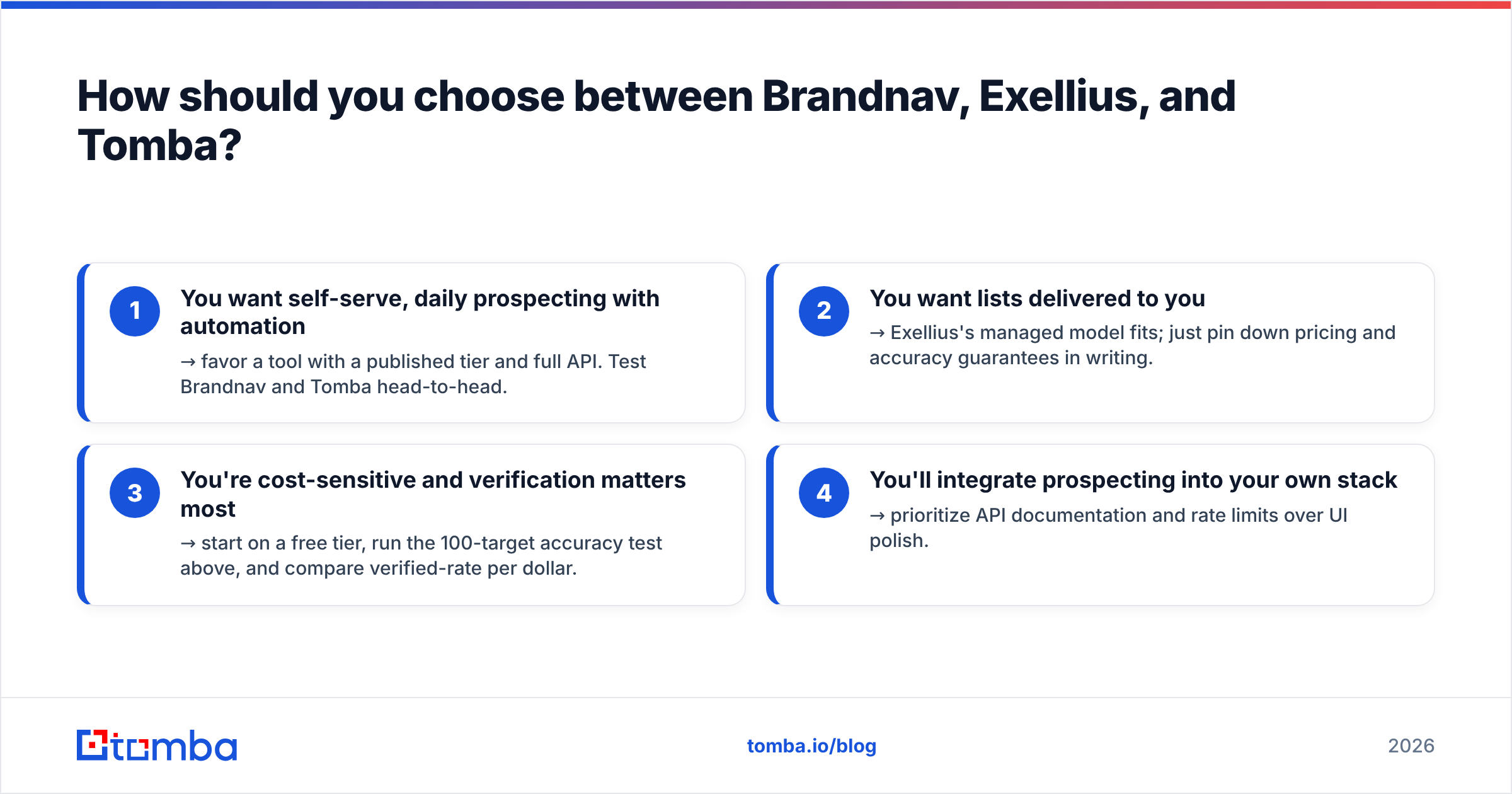 How should you choose between Brandnav, Exellius, and Tomba?

1
You want self-serve, daily prospecting with automation
→ favor a tool with a published tier and full API. Test Brandnav and Tomba head-to-head.

2
You want lists delivered to you
→ Exellius's managed model fits; just pin down pricing and accuracy guarantees in writing.

3
You're cost-sensitive and verification matters most
→ start on a free tier, run the 100-target accuracy test above, and compare verified-rate per dollar.

4
You'll integrate prospecting into your own stack
→ prioritize API documentation and rate limits over UI polish.

tomba

tomba.io/blog

2026